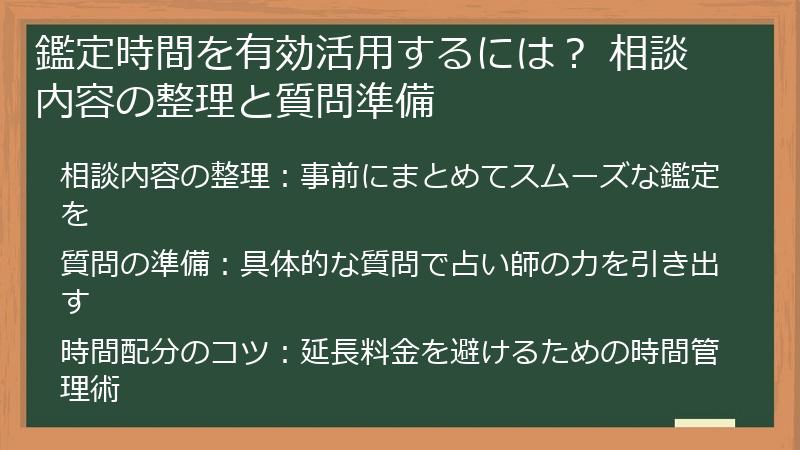 鑑定時間を有効活用するには？ 相談内容の整理と質問準備

相談内容の整理：事前にまとめてスムーズな鑑定を

質問の準備：具体的な質問で占い師の力を引き出す

時間配分のコツ：延長料金を避けるための時間管理術